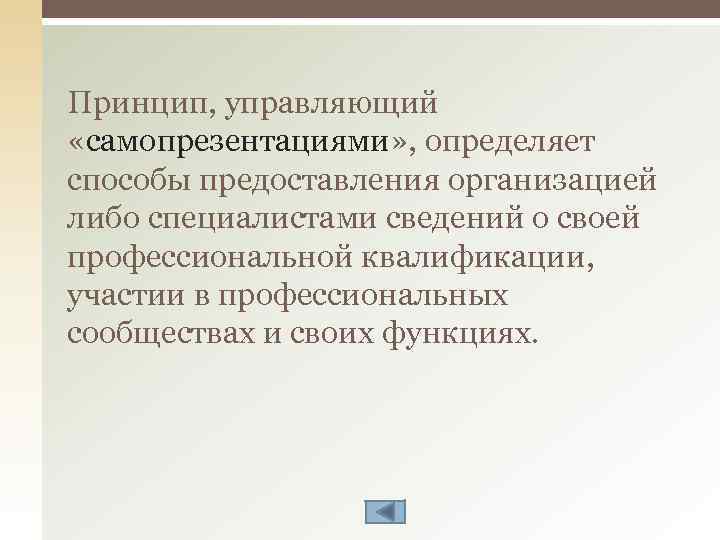 Принцип, управляющий «самопрезентациями», определяет способы предоставления организацией либо специалистами сведений о своей профессиональной квалификации, участии в профессиональных сообществах и своих функциях.